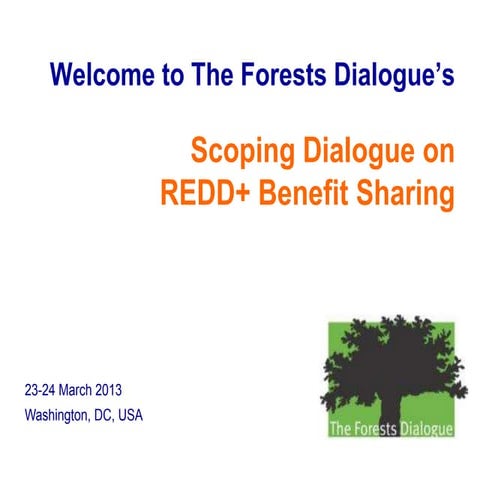 Welcome to The Forests Dialogue's

Scoping Dialogue on
REDD+ Benefit Sharing

23-24 March 2013
Washington, DC, USA

The Forests Dialogue